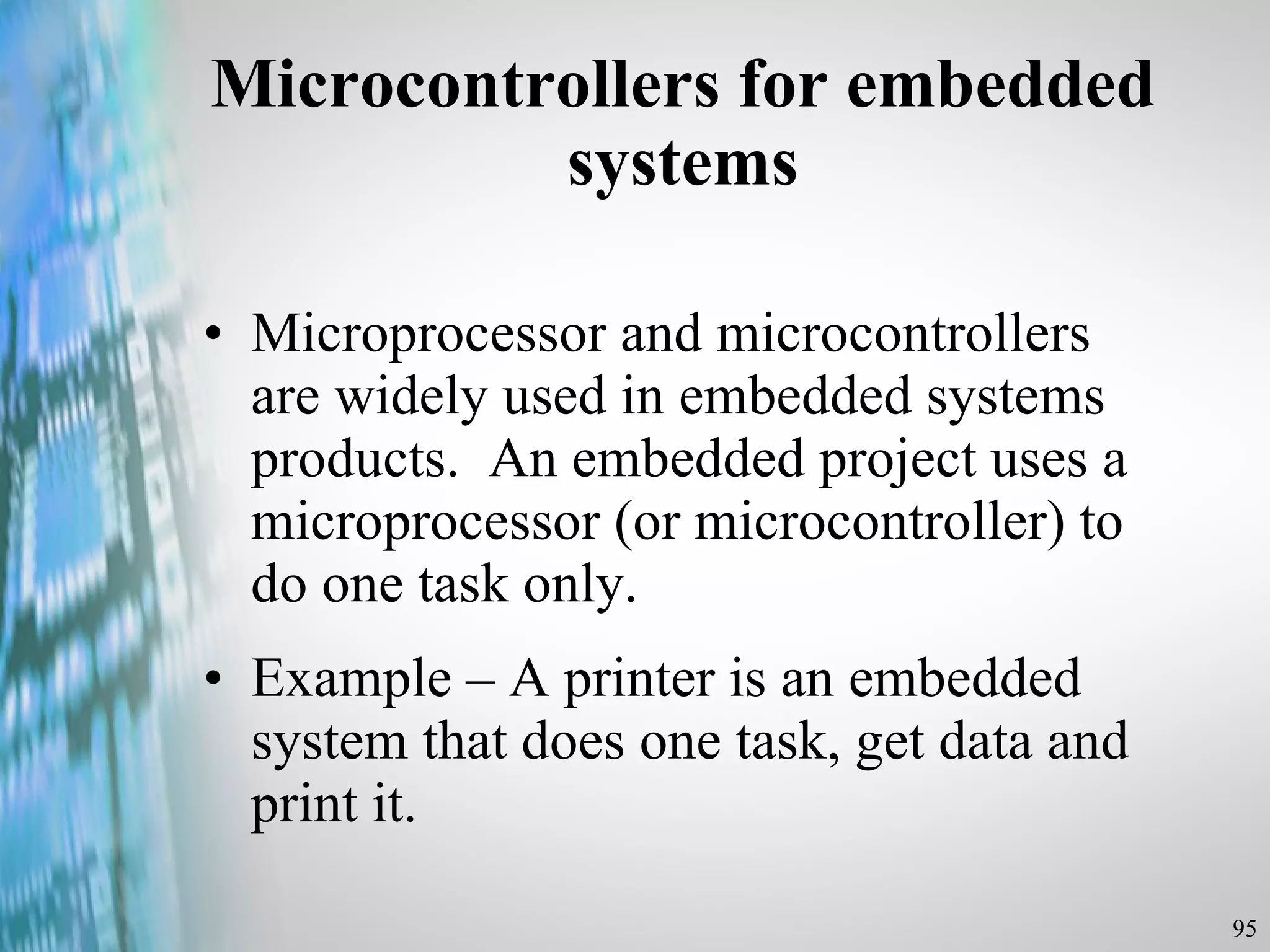 Microcontrollers for embedded systems

• Microprocessor and microcontrollers are widely used in embedded systems products. An embedded project uses a microprocessor (or microcontroller) to do one task only.

• Example – A printer is an embedded system that does one task, get data and print it.

95